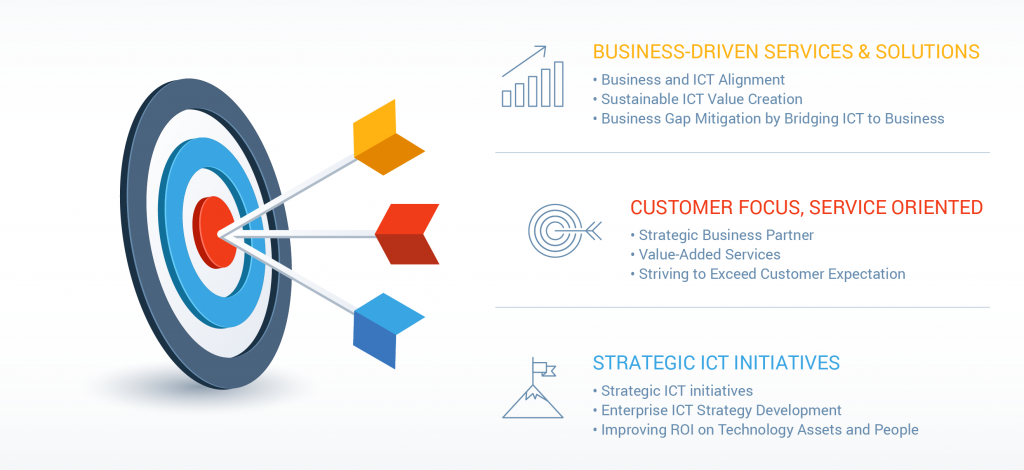 BUSINESS-DRIVEN SERVICES & SOLUTIONS
• Business and ICT Alignment
• Sustainable ICT Value Creation
• Business Gap Mitigation by Bridging ICT to Business

CUSTOMER FOCUS, SERVICE ORIENTED
• Strategic Business Partner
• Value-Added Services
• Striving to Exceed Customer Expectation

STRATEGIC ICT INITIATIVES
• Strategic ICT initiatives
• Enterprise ICT Strategy Development
• Improving ROI on Technology Assets and People